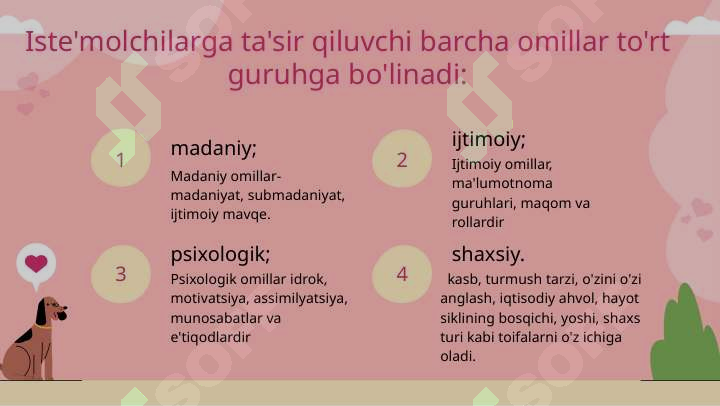 Iste'molchilarga ta'sir qiluvchi barcha omillar to'rt guruhga bo'linadi:

1

madaniy;

Madaniy omillar- madaniyat, submadaniyat, ijtimoiy mavqe.

2

ijtimoiy;

Ijtimoiy omillar, ma'lumotnoma guruhlari, maqom va rollardir

3

psixologik;

Psixologik omillar idrok, motivatsiya, assimilyatsiya, munosabatlar va e'tiqodlardir

4

shaxsiy.

kasb, turmush tarzi, o'zini o'zi anglash, iqtisodiy ahvol, hayot siklining bosqichi, yoshi, shaxs turi kabi toifalarni o'z ichiga oladi.